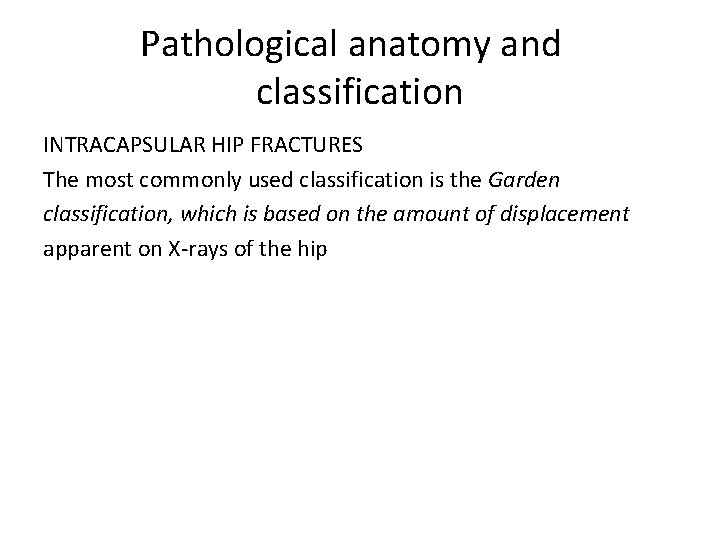 Pathological anatomy and classification

INTRACAPSULAR HIP FRACTURES

The most commonly used classification is the Garden classification, which is based on the amount of displacement apparent on X-rays of the hip